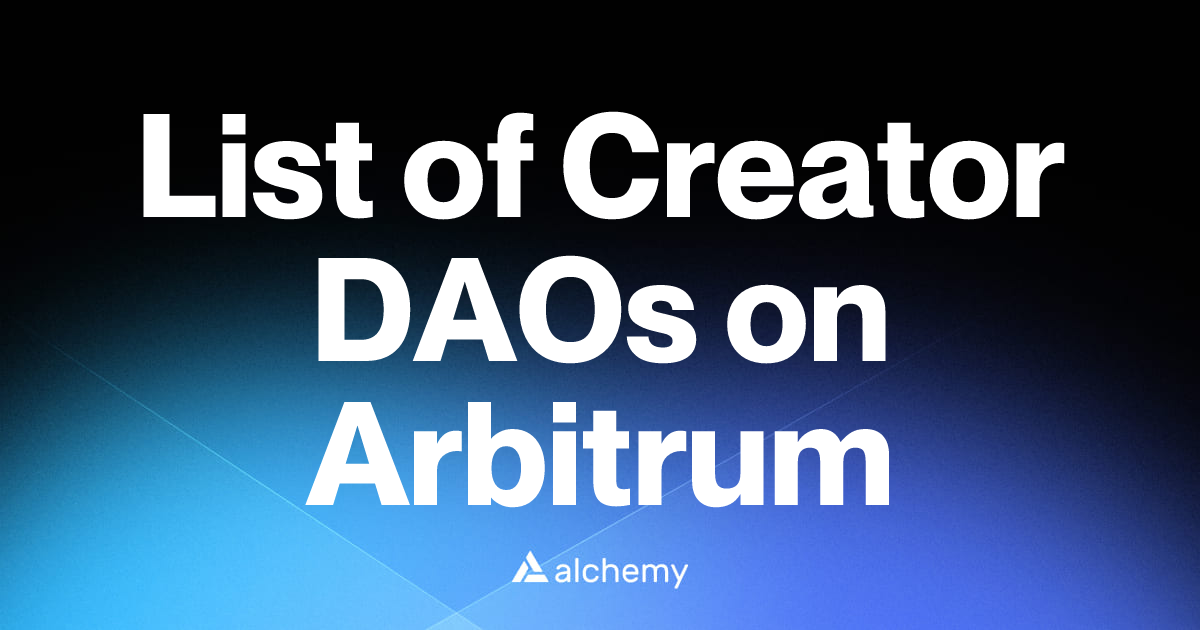 List of Creator DAOs on Arbitrum

alchemy